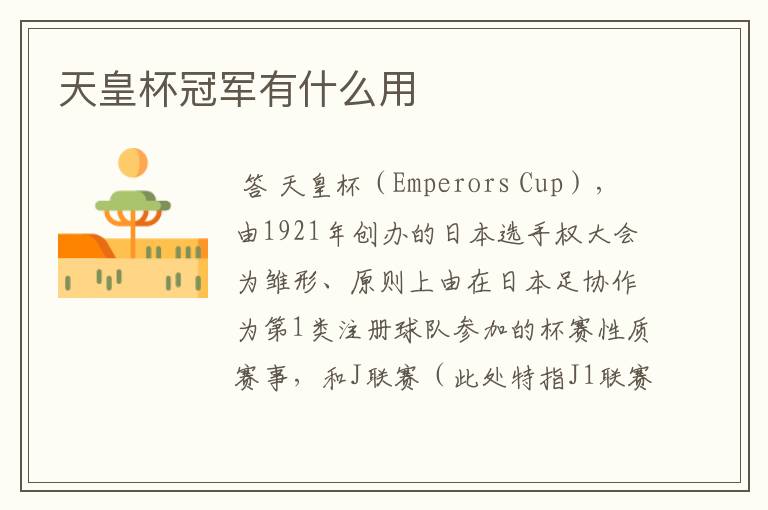 天皇杯冠军有什么用

答 天皇杯（Emperors Cup），由1921年创办的日本选手权大会为雏形、原则上由在日本足协作为第1类注册球队参加的杯赛性质赛事，和J联赛（此处特指J1联赛